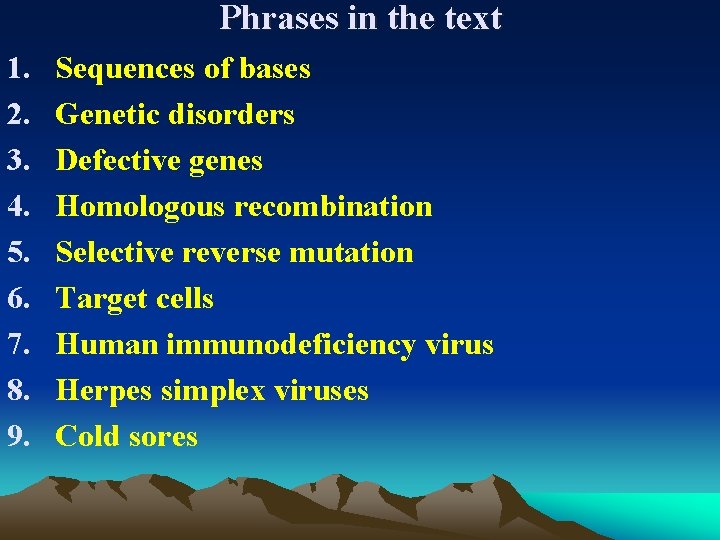 Phrases in the text

1. Sequences of bases
2. Genetic disorders
3. Defective genes
4. Homologous recombination
5. Selective reverse mutation
6. Target cells
7. Human immunodeficiency virus
8. Herpes simplex viruses
9. Cold sores